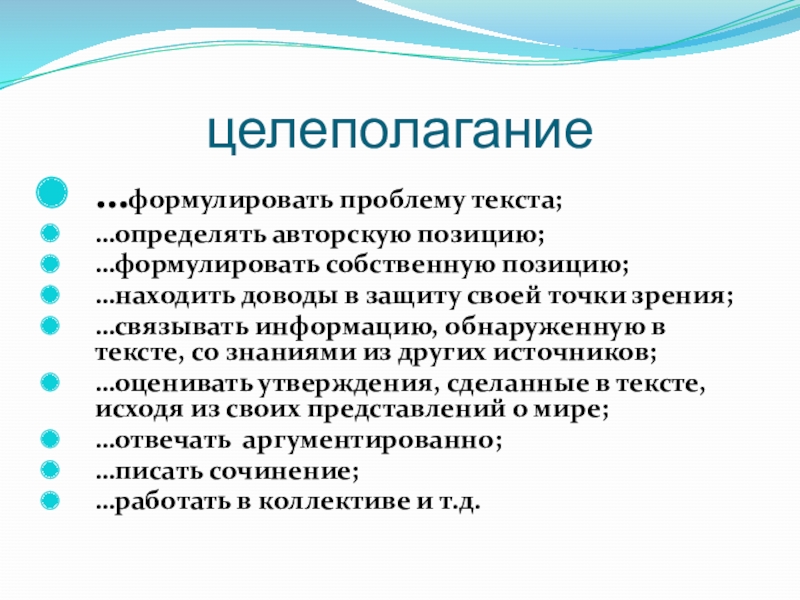 целеполагание

…формулировать проблему текста;
…определять авторскую позицию;
…формулировать собственную позицию;
…находить доводы в защиту своей точки зрения;
…связывать информацию, обнаруженную в тексте, со знаниями из других источников;
…оценивать утверждения, сделанные в тексте, исходя из своих представлений о мире;
…отвечать аргументированно;
…писать сочинение;
…работать в коллективе и т.д.